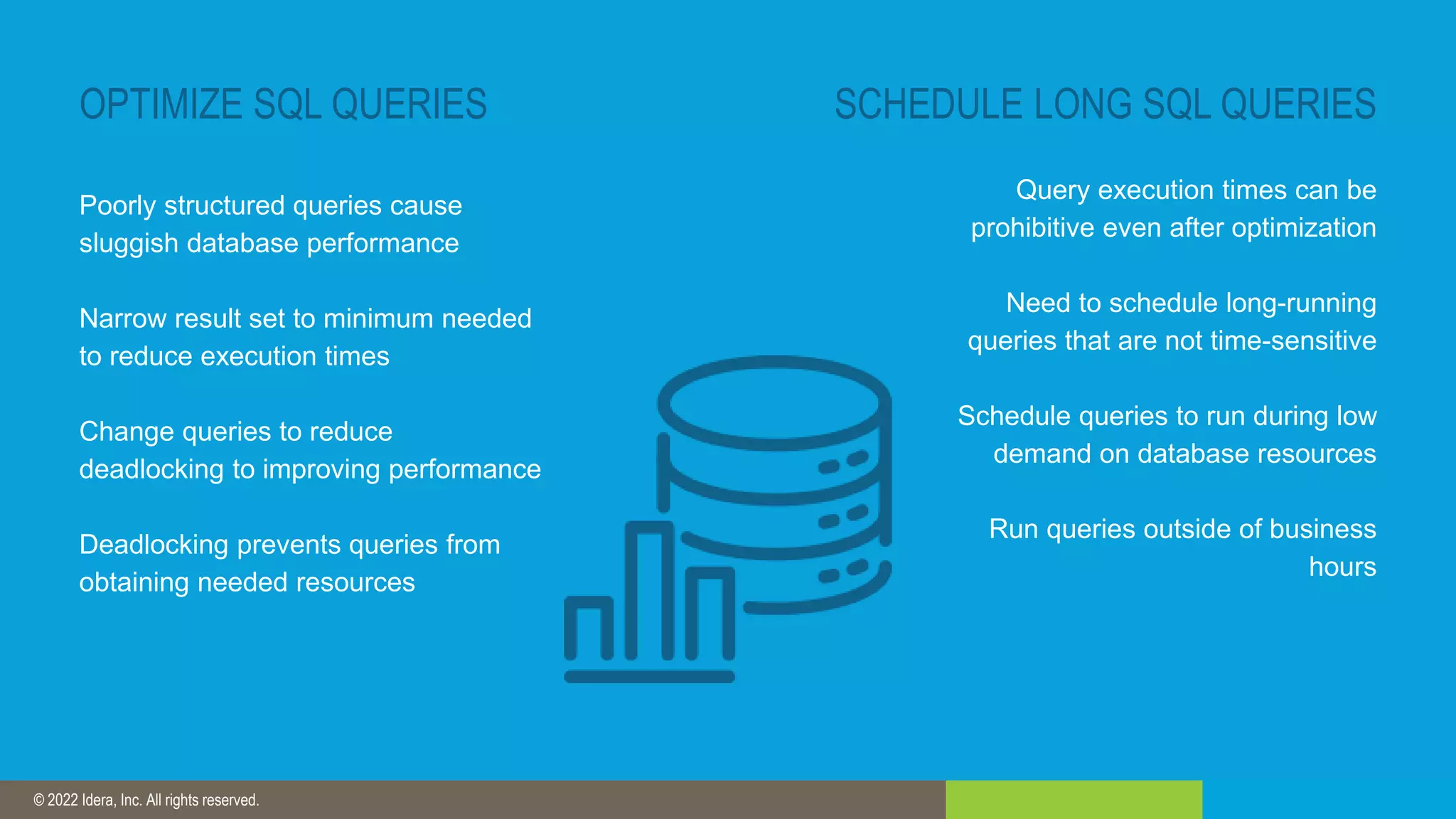 OPTIMIZE SQL QUERIES

Poorly structured queries cause sluggish database performance

Narrow result set to minimum needed to reduce execution times

Change queries to reduce deadlocking to improving performance

Deadlocking prevents queries from obtaining needed resources

SCHEDULE LONG SQL QUERIES

Query execution times can be prohibitive even after optimization

Need to schedule long-running queries that are not time-sensitive

Schedule queries to run during low demand on database resources

Run queries outside of business hours

© 2022 Idera, Inc. All rights reserved.